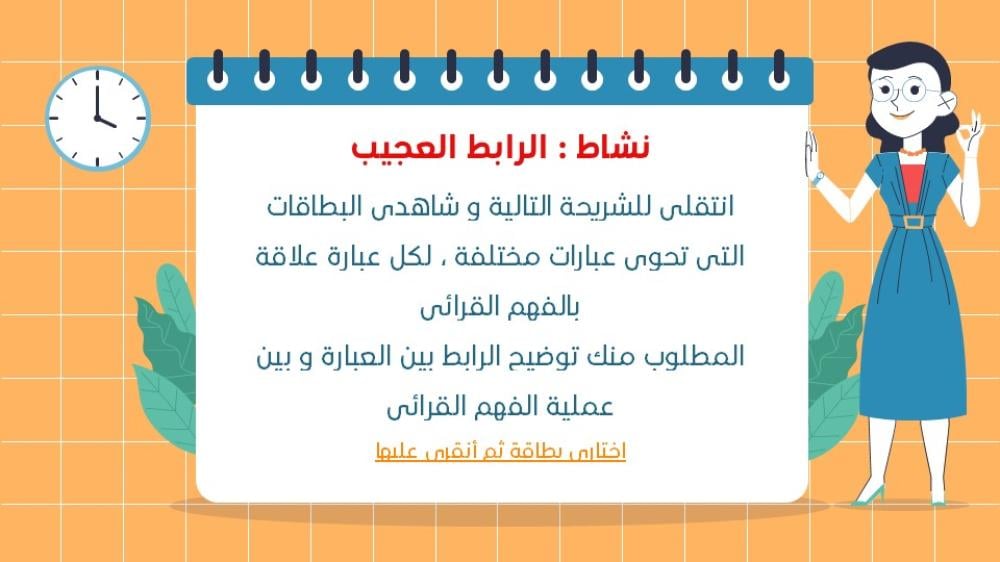 نشاط : الرابط العجيب

انتقلى للشريحة التالية و شاهدى البطاقات التى تحوى عبارات مختلفة ، لكل عبارة علاقة بالفهم القرائى

المطلوب منك توضيح الرابط بين العبارة و بين عملية الفهم القرائى

اختارى بطاقة ثم أنقرى عليها